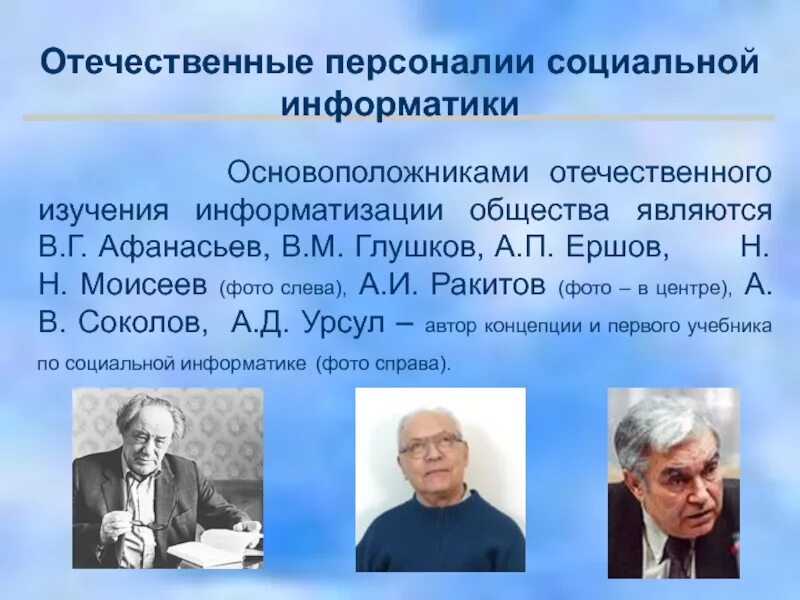 Отечественные персоналии социальной информатики

Основоположниками отечественного изучения информатизации общества являются В.Г. Афанасьев, В.М. Глушков, А.П. Ершов, Н. Н. Моисеев (фото слева), А.И. Ракитов (фото – в центре), А. В. Соколов, А.Д. Урсул – автор концепции и первого учебника по социальной информатике (фото справа).